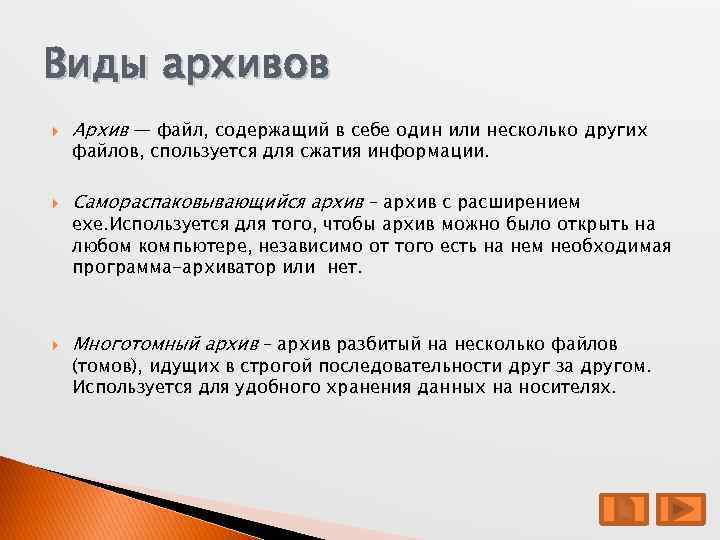 Виды архивов

Архив — файл, содержащий в себе один или несколько других файлов, спользуется для сжатия информации.

Самораспаковывающийся архив – архив с расширением exe.Используется для того, чтобы архив можно было открыть на любом компьютере, независимо от того есть на нем необходимая программа-архиватор или нет.

Многотомный архив – архив разбитый на несколько файлов (томов), идущих в строгой последовательности друг за другом. Используется для удобного хранения данных на носителях.